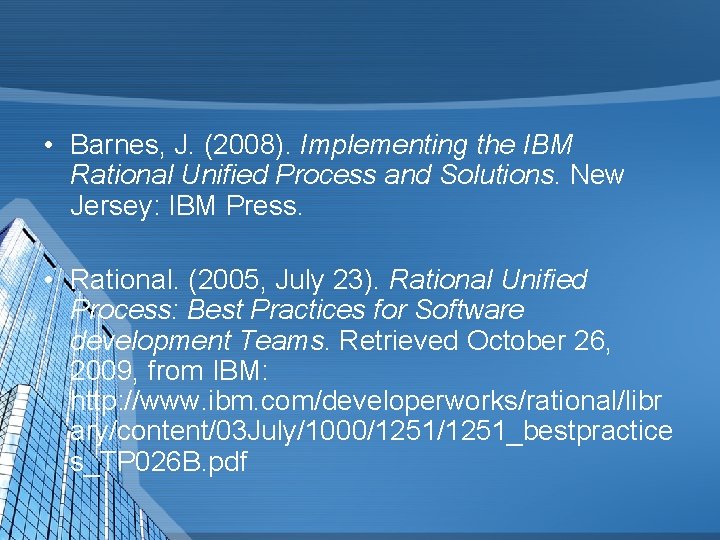 • Barnes, J. (2008). Implementing the IBM Rational Unified Process and Solutions. New Jersey: IBM Press.

• Rational. (2005, July 23). Rational Unified Process: Best Practices for Software development Teams. Retrieved October 26, 2009, from IBM: http://www.ibm.com/developerworks/rational/library/content/03July/1000/1251/1251_bestpractices_TP026B.pdf